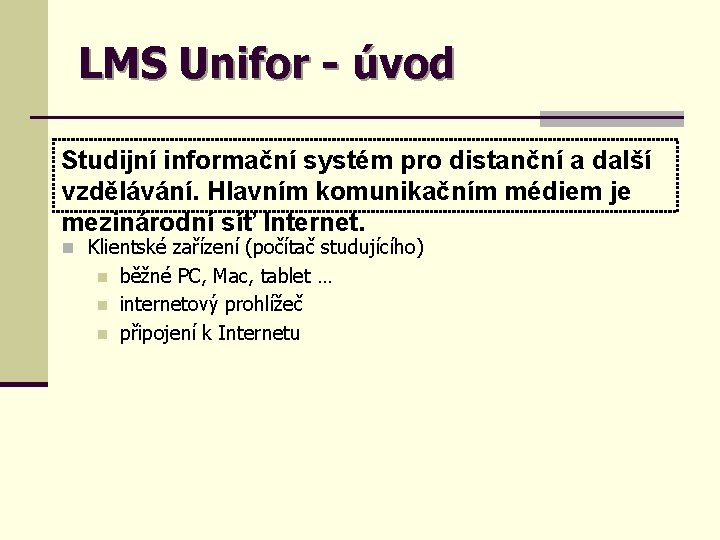 LMS Unifor - úvod

Studijní informační systém pro distanční a další vzdělávání. Hlavním komunikačním médiem je mezinárodní síť Internet.

Klientské zařízení (počítač studujícího)
běžné PC, Mac, tablet …
internetový prohlížeč
připojení k Internetu